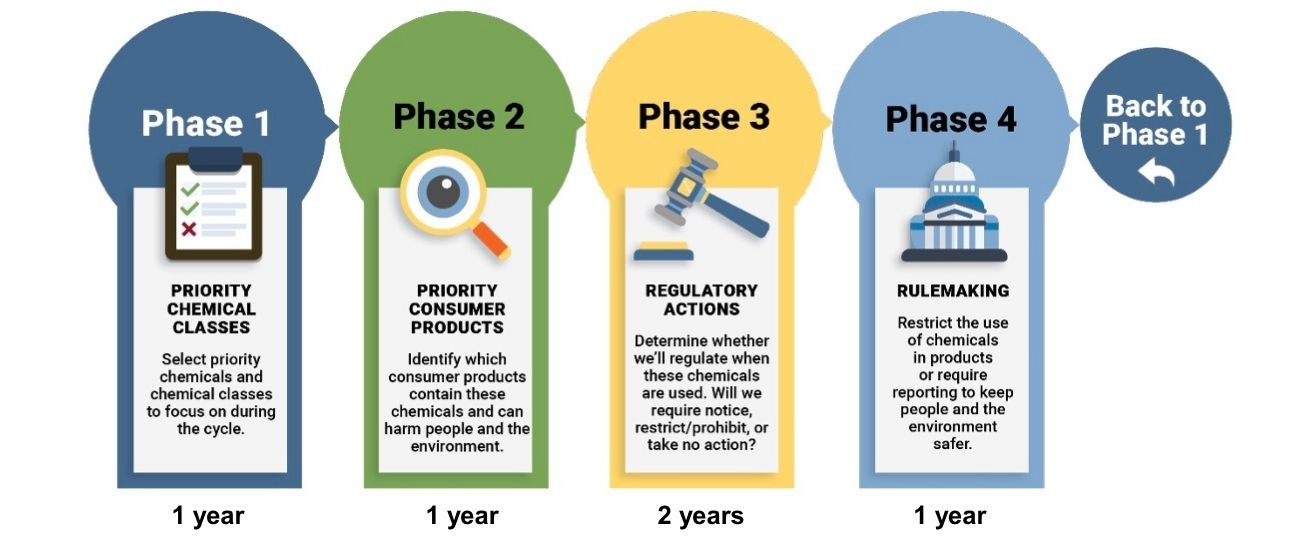 Phase 1

PRIORITY CHEMICAL CLASSES

Select priority chemicals and chemical classes to focus on during the cycle.

1 year

Phase 2

PRIORITY CONSUMER PRODUCTS

Identify which consumer products contain these chemicals and can harm people and the environment.

1 year

Phase 3

REGULATORY ACTIONS

Determine whether we'll regulate when these chemicals are used. Will we require notice, restrict/prohibit, or take no action?

2 years

Phase 4

RULEMAKING

Restrict the use of chemicals in products or require reporting to keep people and the environment safer.

1 year

Back to Phase 1